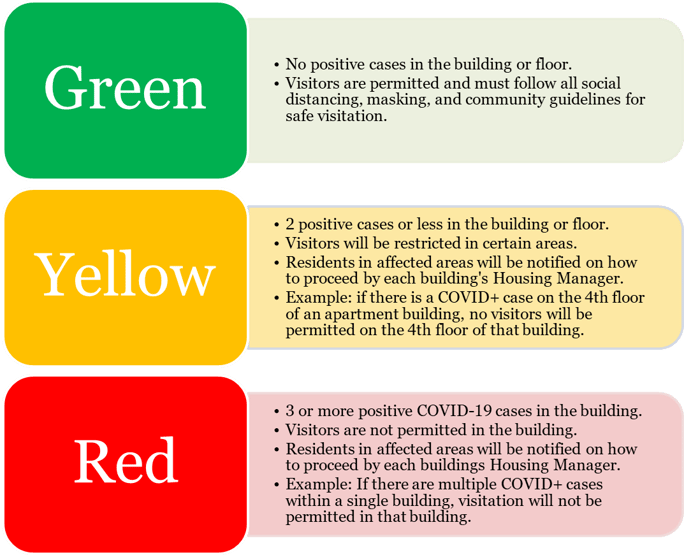 Green

• No positive cases in the building or floor.
• Visitors are permitted and must follow all social distancing, masking, and community guidelines for safe visitation.

Yellow

• 2 positive cases or less in the building or floor.
• Visitors will be restricted in certain areas.
• Residents in affected areas will be notified on how to proceed by each building's Housing Manager.
• Example: if there is a COVID+ case on the 4th floor of an apartment building, no visitors will be permitted on the 4th floor of that building.

Red

• 3 or more positive COVID-19 cases in the building.
• Visitors are not permitted in the building.
• Residents in affected areas will be notified on how to proceed by each buildings Housing Manager.
• Example: If there are multiple COVID+ cases within a single building, visitation will not be permitted in that building.